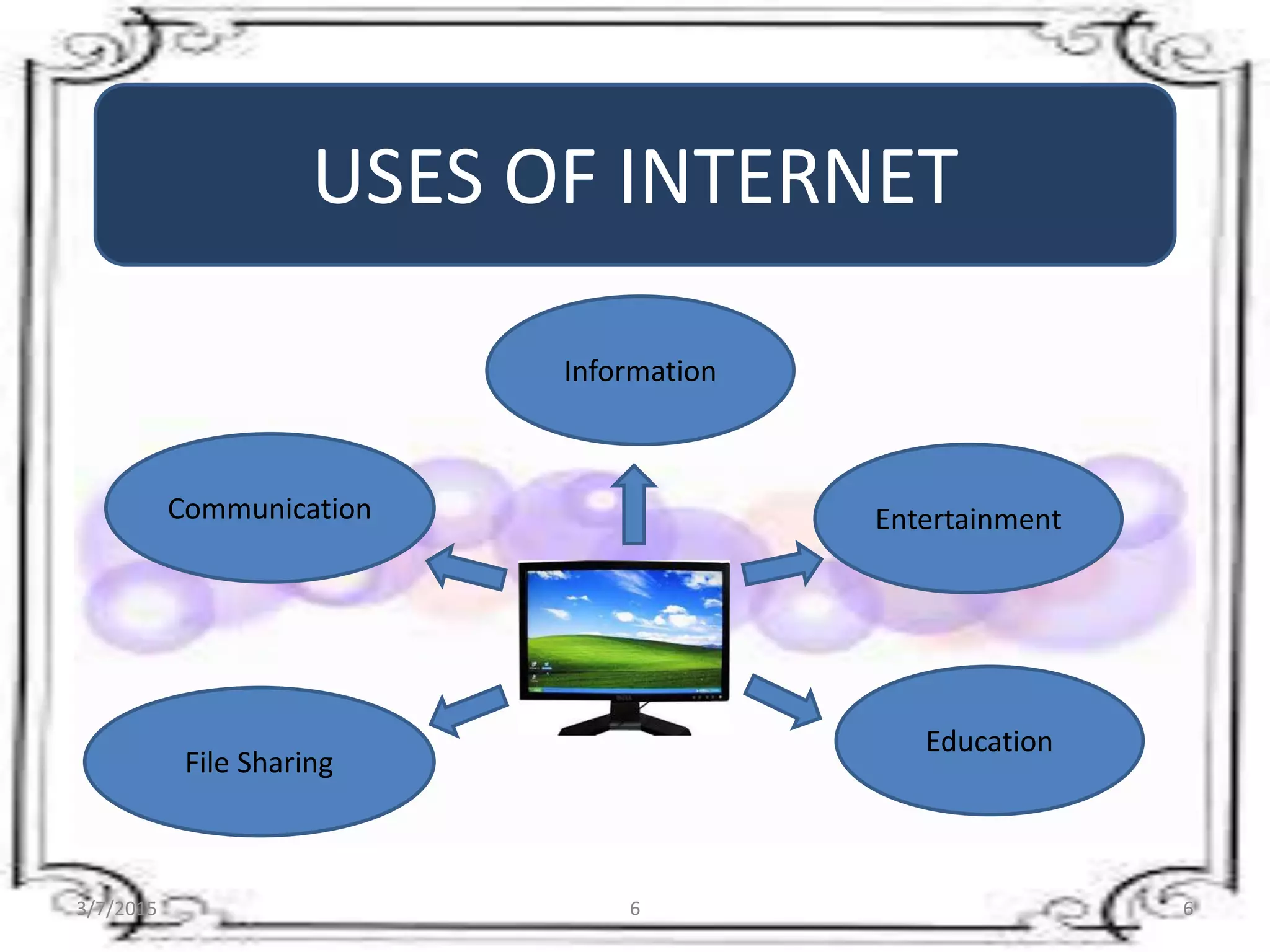 USES OF INTERNET

Information

Communication

Entertainment

File Sharing

Education

3/7/2015

6

6